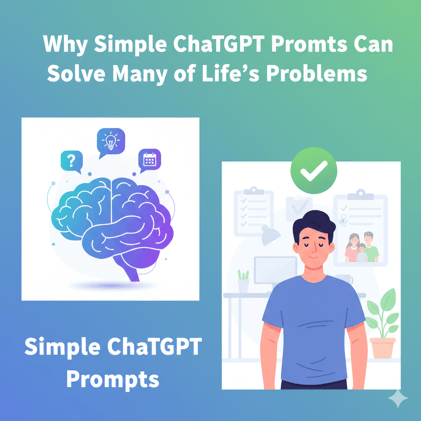 Why Simple ChaTGPT Promts Can Solve Many of Life's Problems

?

Simple ChaTGPT Prompts